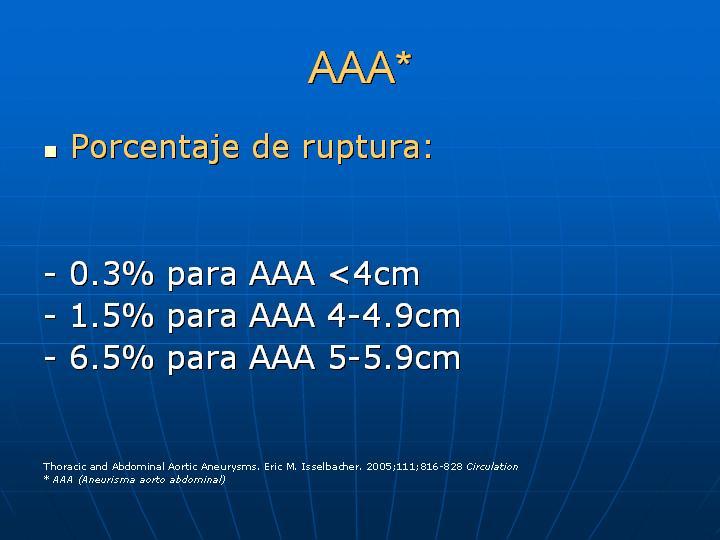 AAA*

Porcentaje de ruptura:

- 0.3% para AAA <4cm
- 1.5% para AAA 4-4.9cm
- 6.5% para AAA 5-5.9cm

Thoracic and Abdominal Aortic Aneurysms. Eric M. Isselbacher. 2005;111;816-828 Circulation
* AAA (Aneurisma aorto abdominal)